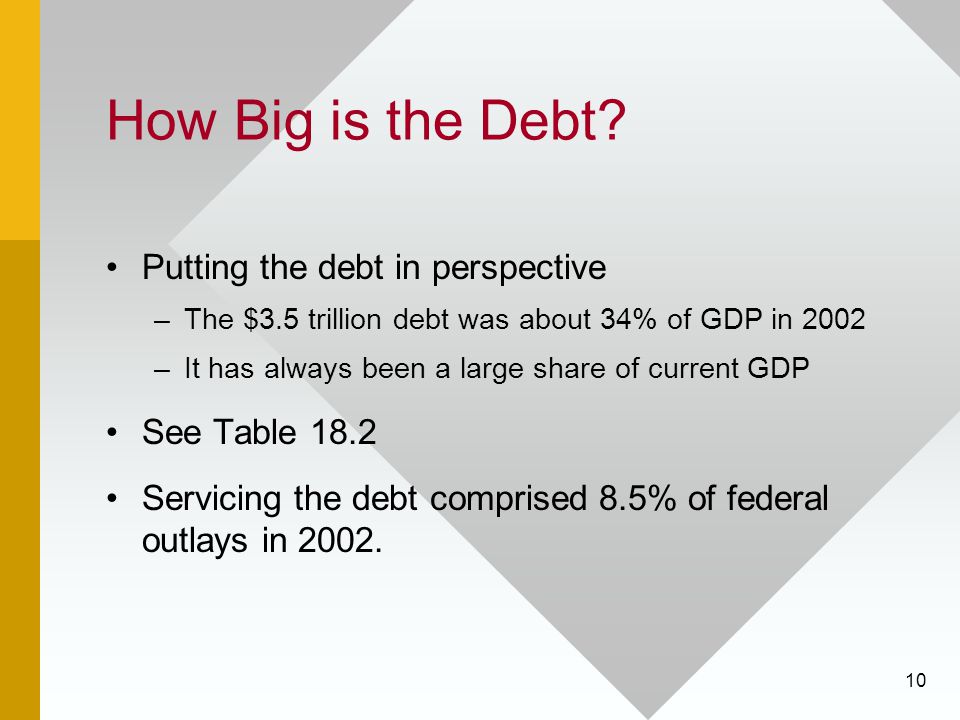 How Big is the Debt?

• Putting the debt in perspective
– The \$3.5 trillion debt was about 34% of GDP in 2002
– It has always been a large share of current GDP

• See Table 18.2

• Servicing the debt comprised 8.5% of federal outlays in 2002.

10